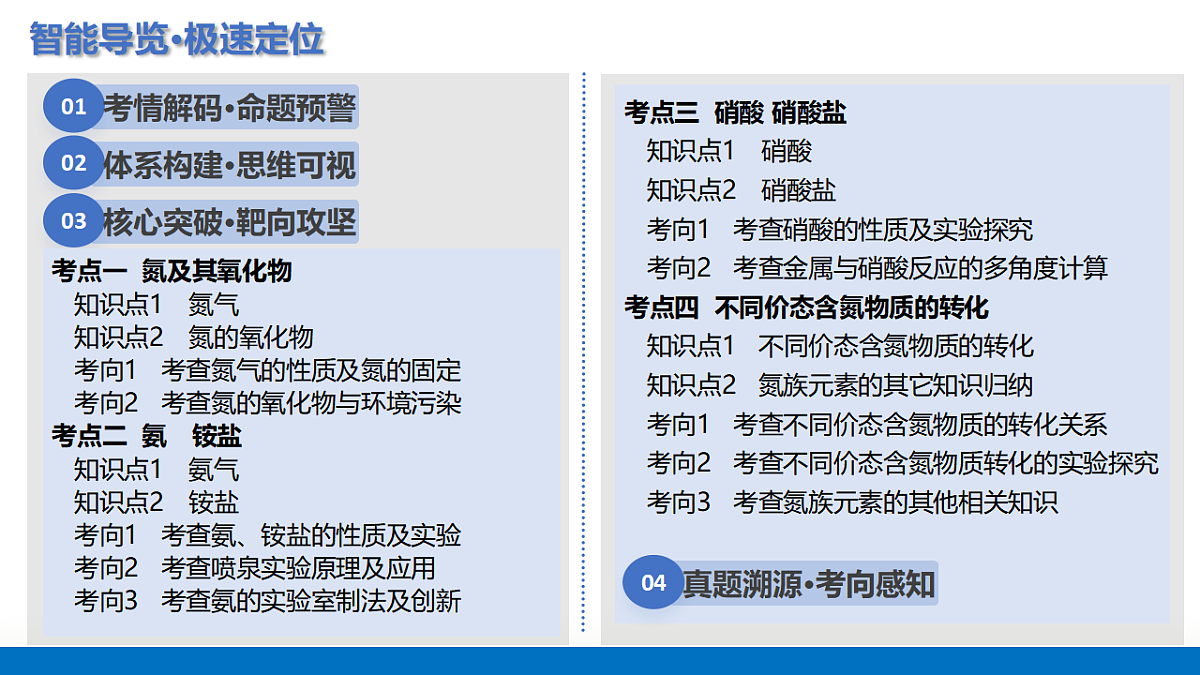 智能导览·极速定位

01 考情解码·命题预警

02 体系构建·思维可视

03 核心突破·靶向攻坚

考点一 氮及其氧化物
知识点1 氮气
知识点2 氮的氧化物
考向1 考查氮气的性质及氮的固定
考向2 考查氮的氧化物与环境污染
考点二 氨 铵盐
知识点1 氨气
知识点2 铵盐
考向1 考查氨、铵盐的性质及实验
考向2 考查喷泉实验原理及应用
考向3 考查氨的实验室制法及创新

考点三 硝酸 硝酸盐
知识点1 硝酸
知识点2 硝酸盐
考向1 考查硝酸的性质及实验探究
考向2 考查金属与硝酸反应的多角度计算
考点四 不同价态含氮物质的转化
知识点1 不同价态含氮物质的转化
知识点2 氮族元素的其它知识归纳
考向1 考查不同价态含氮物质的转化关系
考向2 考查不同价态含氮物质转化的实验探究
考向3 考查氮族元素的其他相关知识

04 真题溯源·考向感知